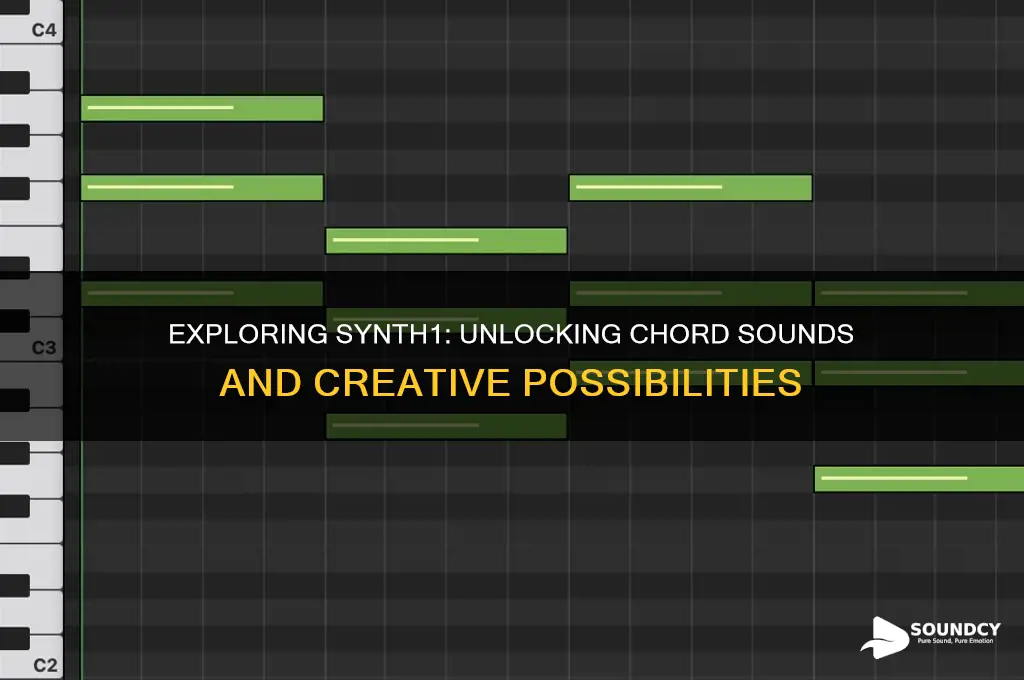 C4

C3

C2

EXPLORING SYNTH1: UNLOCKING CHORD SOUNDS AND CREATIVE POSSIBILITIES

SOUNDCY
Pure Sound, Pure Emotion